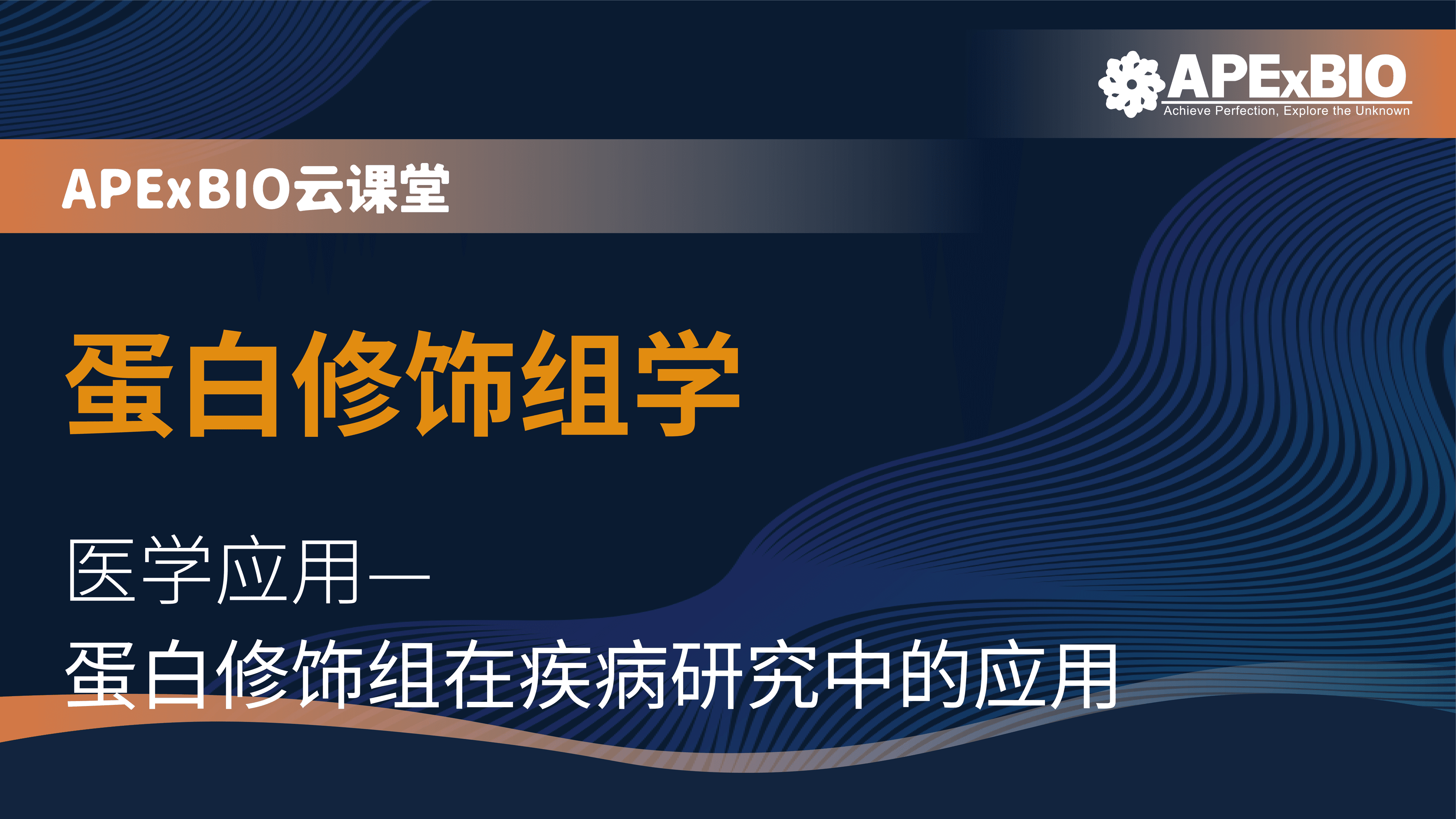 APExBIO
Achieve Perfection, Explore the Unknown

APExBIO云课堂

蛋白修饰组学

医学应用—
蛋白修饰组在疾病研究中的应用